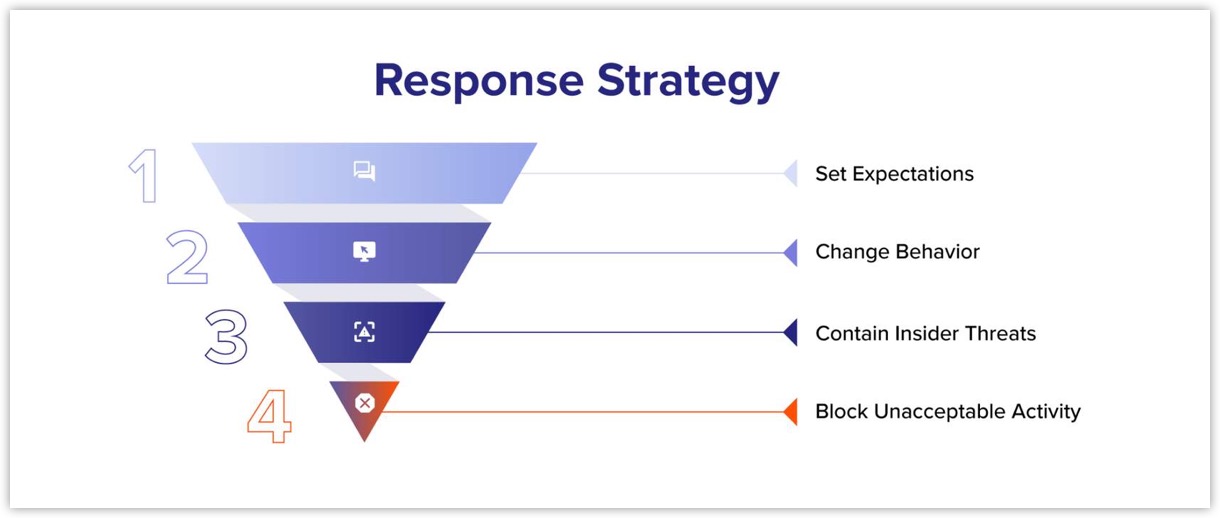 Response Strategy

1

Set Expectations

2

Change Behavior

3

Contain Insider Threats

4

Block Unacceptable Activity